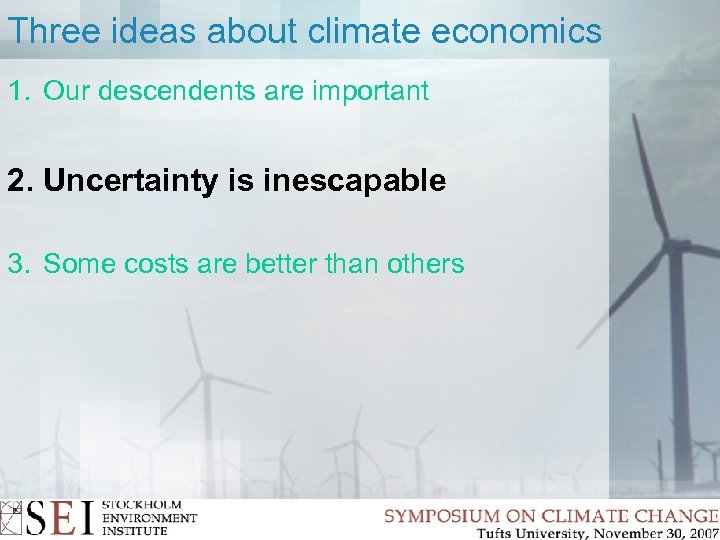 Three ideas about climate economics

1. Our descendents are important

2. Uncertainty is inescapable

3. Some costs are better than others

SEI STOCKHOLM ENVIRONMENT INSTITUTE

SYMPOSIUM ON CLIMATE CHANGE
Tufts University, November 30, 2007